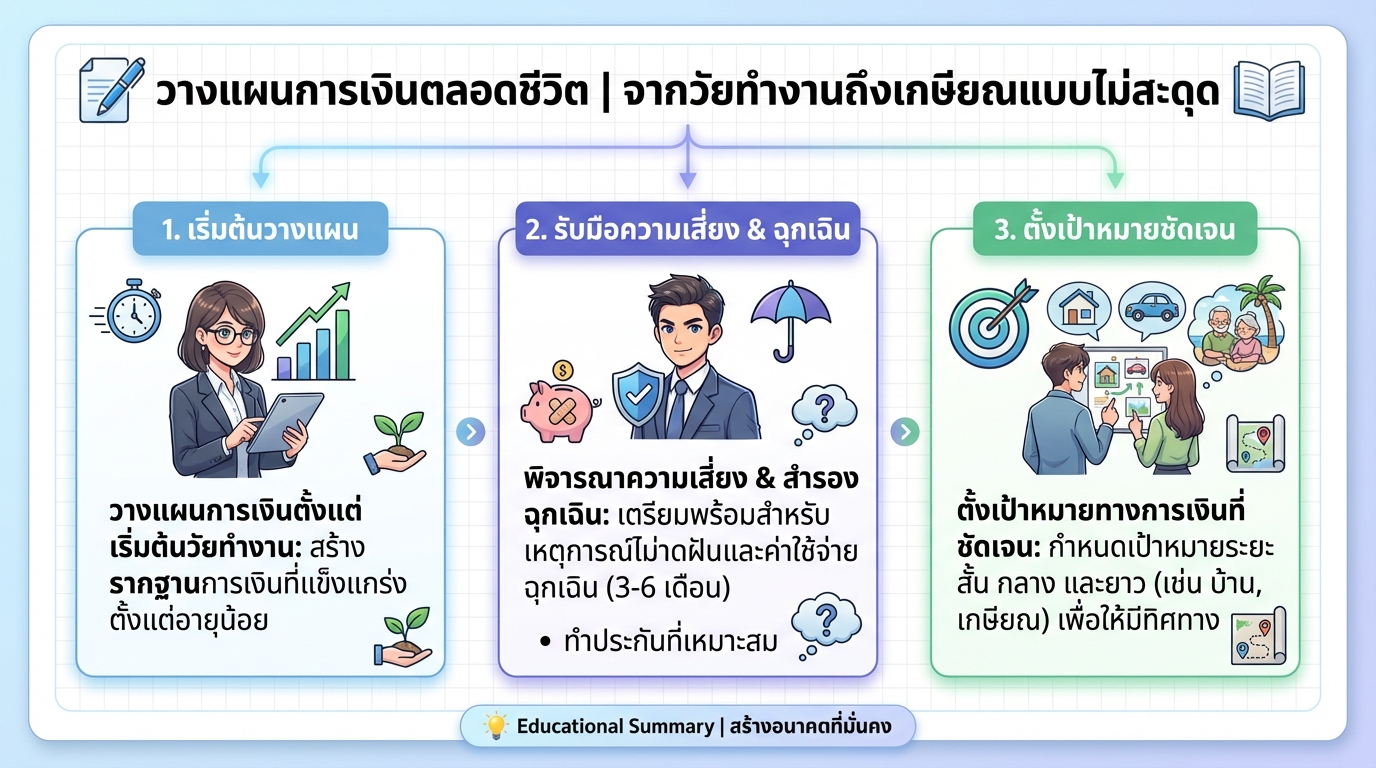 วางแผนการเงินตลอดชีวิต | จากวัยทำงานถึงเกษียณแบบไม่สะดุด

1. เริ่มต้นวางแผน

วางแผนการเงินตั้งแต่เริ่มต้นวัยทำงาน: สร้างรากฐานการเงินที่แข็งแกร่งตั้งแต่อายุน้อย

2. รับมือความเสี่ยง & ฉุกเฉิน

พิจารณาความเสี่ยง & สำรองฉุกเฉิน: เตรียมพร้อมสำหรับเหตุการณ์ไม่คาดฝันและค่าใช้จ่ายฉุกเฉิน (3-6 เดือน)

• ทำประกันที่เหมาะสม

3. ตั้งเป้าหมายชัดเจน

ตั้งเป้าหมายทางการเงินที่ชัดเจน: กำหนดเป้าหมายระยะสั้น กลาง และยาว (เช่น บ้าน, เกษียณ) เพื่อให้มีทิศทาง

Educational Summary | สร้างอนาคตที่มั่นคง